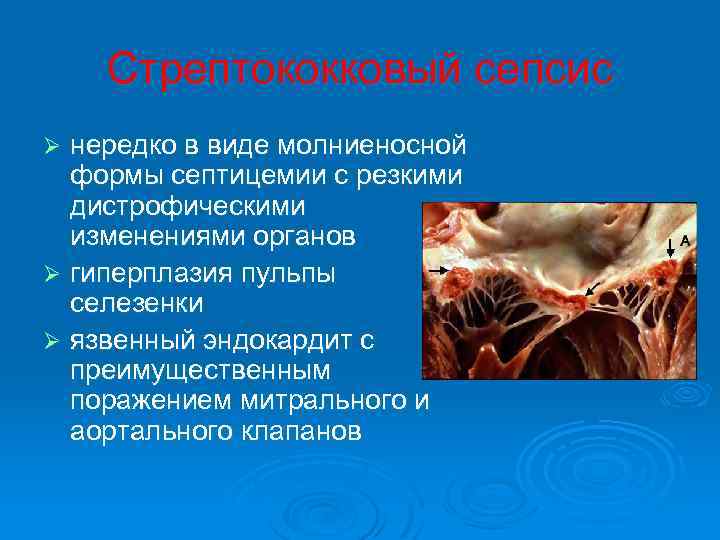 Стрептококковый сепсис

➢ нередко в виде молниеносной формы септицемии с резкими дистрофическими изменениями органов

➢ гиперплазия пульпы селезенки

➢ язвенный эндокардит с преимущественным поражением митрального и аортального клапанов

A